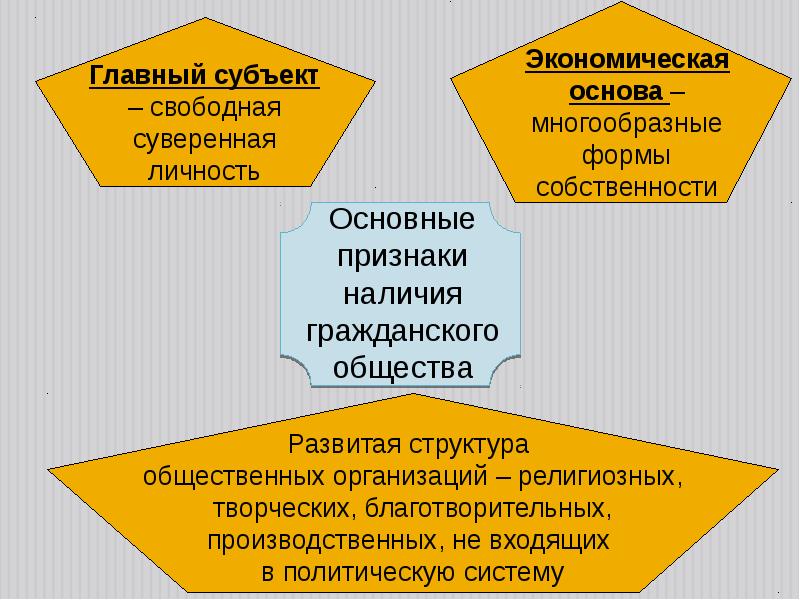 Главный субъект – свободная суверенная личность

Экономическая основа – многообразные формы собственности

Основные признаки наличия гражданского общества

Развитая структура общественных организаций – религиозных, творческих, благотворительных, производственных, не входящих в политическую систему